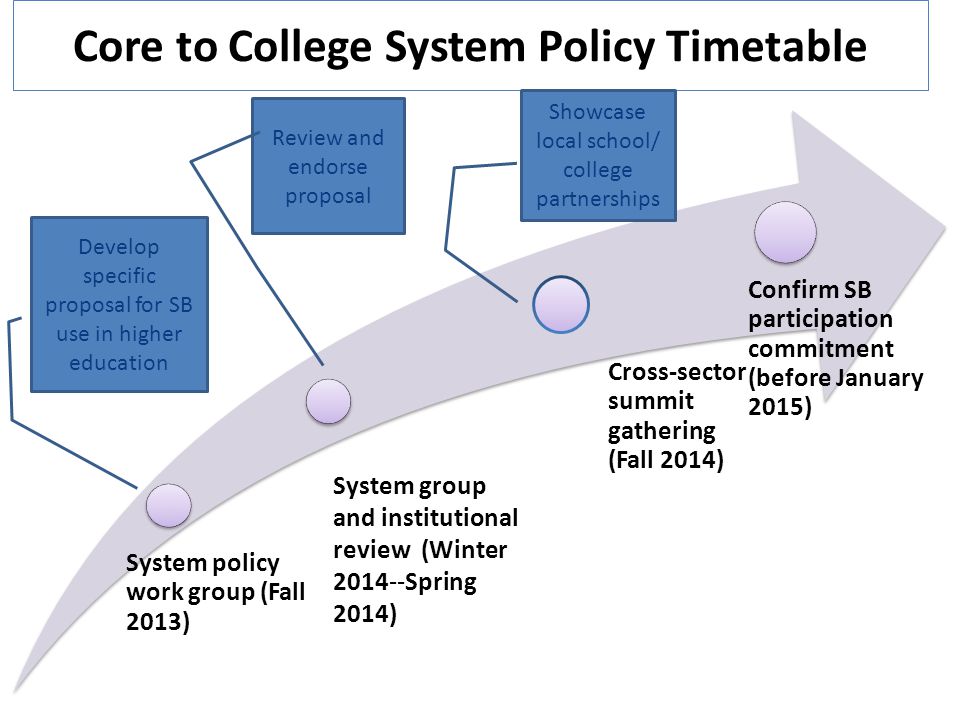 Core to College System Policy Timetable

Develop specific proposal for SB use in higher education

Review and endorse proposal

Showcase local school/ college partnerships

System policy work group (Fall 2013)

System group and institutional review (Winter 2014--Spring 2014)

Cross-sector summit gathering (Fall 2014)

Confirm SB participation commitment (before January 2015)